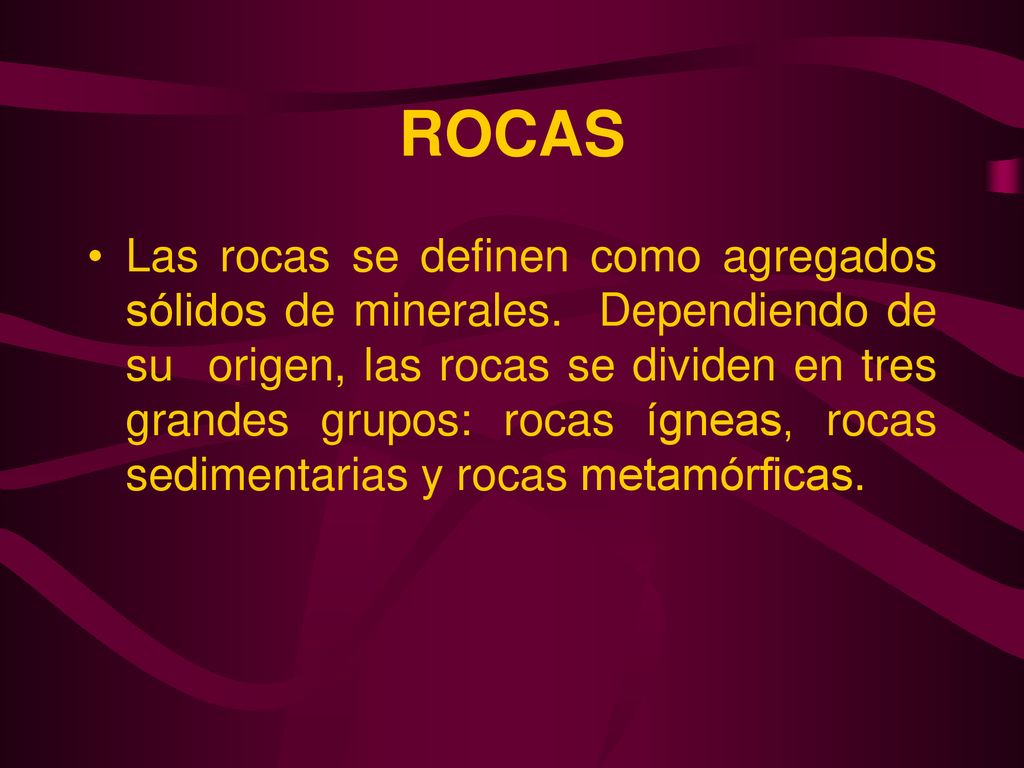 ROCAS

• Las rocas se definen como agregados sólidos de minerales. Dependiendo de su origen, las rocas se dividen en tres grandes grupos: rocas ígneas, rocas sedimentarias y rocas metamórficas.